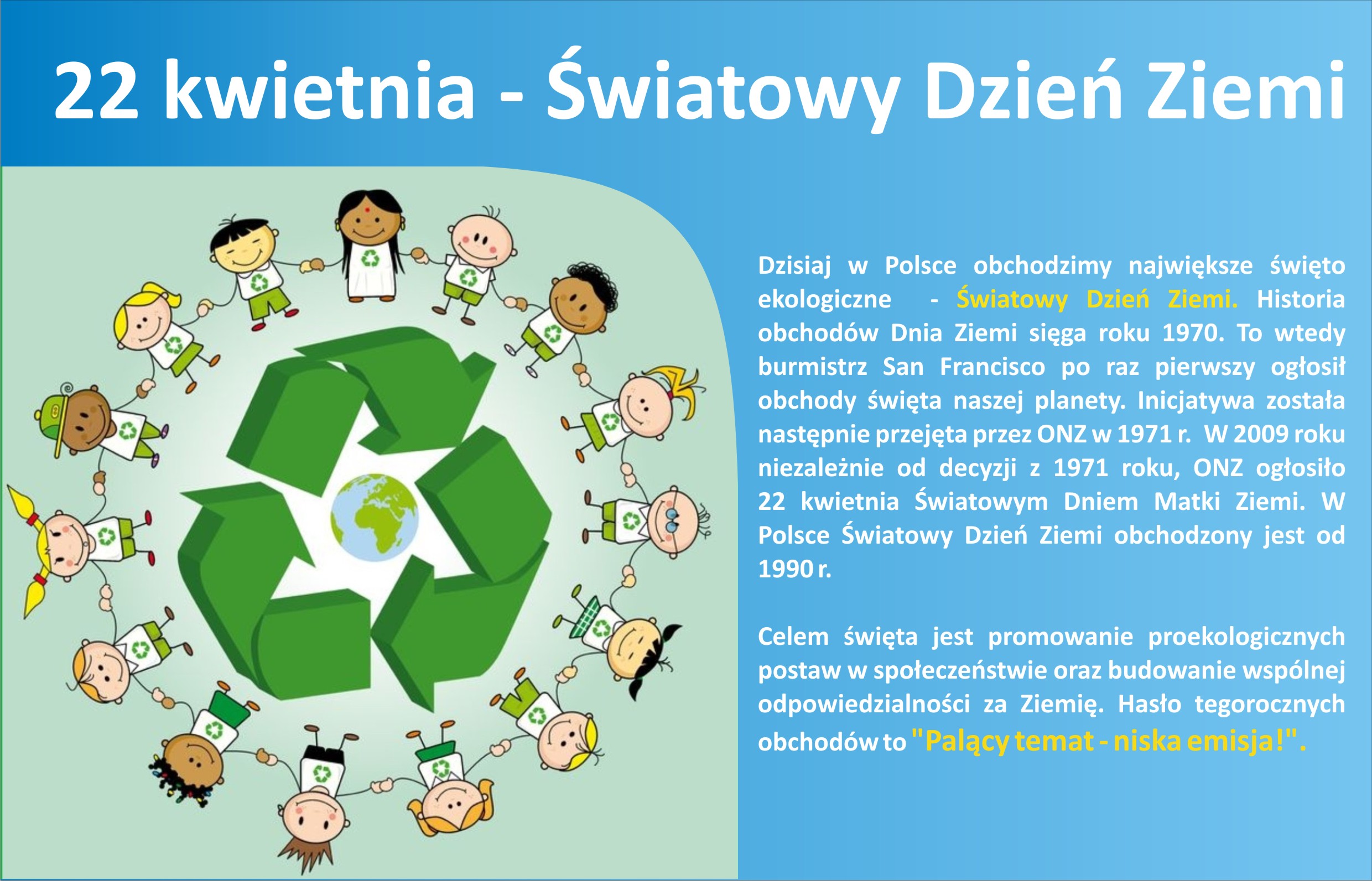 22 kwietnia - Światowy Dzień Ziemi

Dzisiaj w Polsce obchodzimy największe święto ekologiczne - Światowy Dzień Ziemi. Historia obchodów Dnia Ziemi sięga roku 1970. To wtedy burmistrz San Francisco po raz pierwszy ogłosił obchody święta naszej planety. Inicjatywa została następnie przejęta przez ONZ w 1971 r. W 2009 roku niezależnie od decyzji z 1971 roku, ONZ ogłosiło 22 kwietnia Światowym Dniem Matki Ziemi. W Polsce Światowy Dzień Ziemi obchodzony jest od 1990 r.

Celem święta jest promowanie proekologicznych postaw w społeczeństwie oraz budowanie wspólnej odpowiedzialności za Ziemię. Hasło tegorocznych obchodów to "Palący temat - niska emisja!".